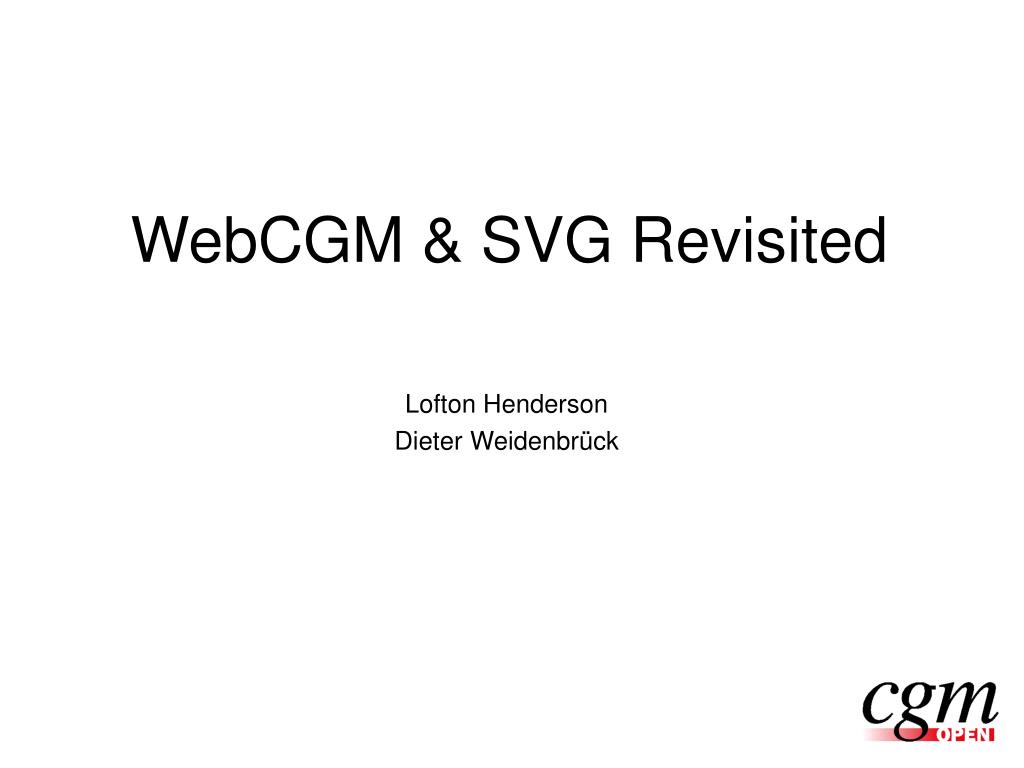 WebCGM & SVG Revisited

Lofton Henderson
Dieter Weidenbrück

cgm
OPEN